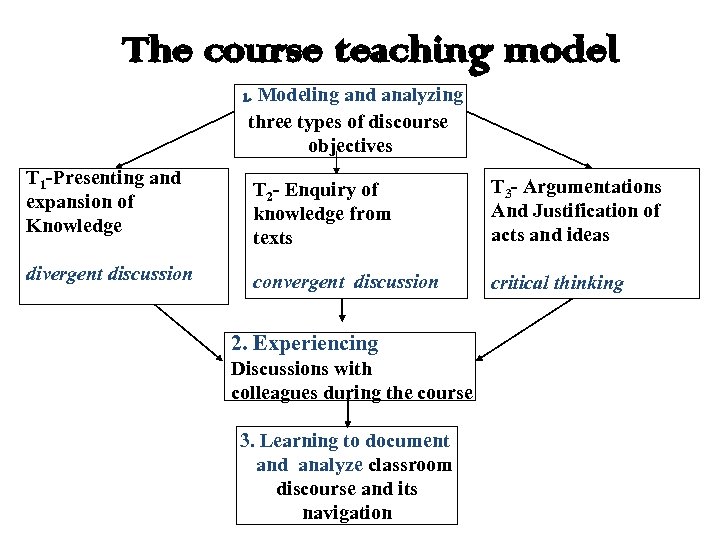 The course teaching model

1. Modeling and analyzing three types of discourse objectives

$T_1$-Presenting and expansion of Knowledge

divergent discussion

$T_2$- Enquiry of knowledge from texts

convergent discussion

$T_3$- Argumentations And Justification of acts and ideas

critical thinking

2. Experiencing
Discussions with colleagues during the course

3. Learning to document and analyze classroom discourse and its navigation